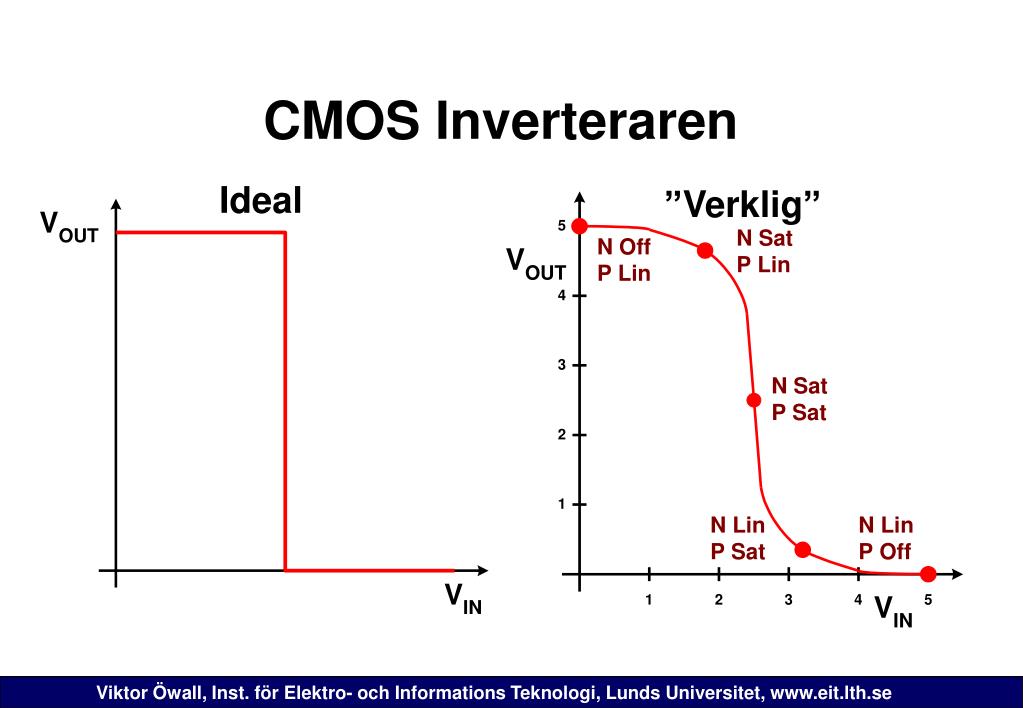 CMOS Inverteraren

Ideal

$V_{OUT}$

$V_{IN}$

”Verklig”

$V_{OUT}$

5
4
3
2
1

N Off
P Lin

N Sat
P Lin

N Sat
P Sat

N Lin
P Sat

N Lin
P Off

1
2
3
4
5

$V_{IN}$

Viktor Öwall, Inst. för Elektro- och Informations Teknologi, Lunds Universitet, www.eit.lth.se